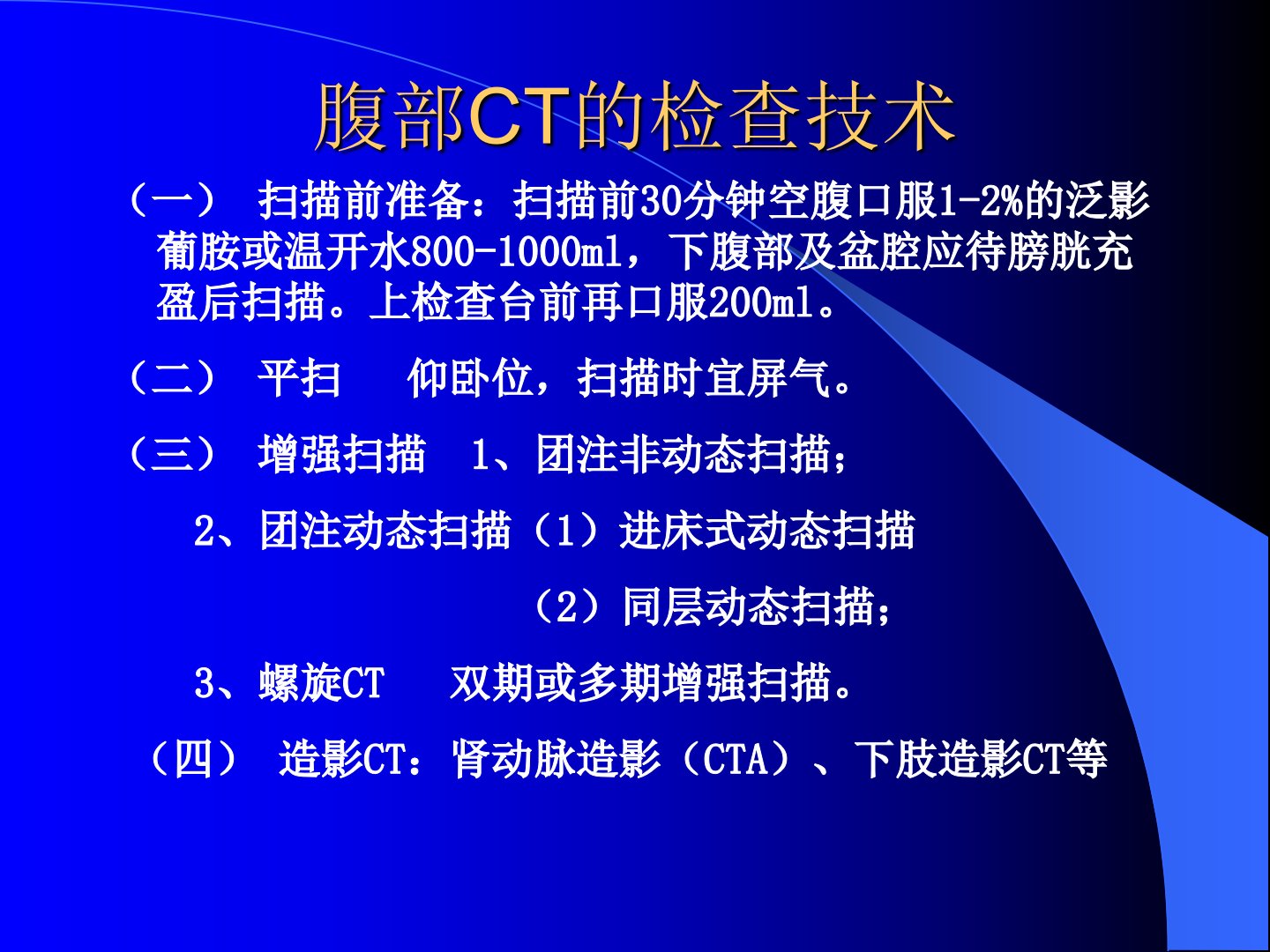 腹部CT的检查技术

（一） 扫描前准备：扫描前30分钟空腹口服1-2%的泛影葡胺或温开水800-1000ml，下腹部及盆腔应待膀胱充盈后扫描。上检查台前再口服200ml。

（二） 平扫 仰卧位，扫描时宜屏气。

（三） 增强扫描 1、团注非动态扫描；

2、团注动态扫描（1）进床式动态扫描

（2）同层动态扫描；

3、螺旋CT 双期或多期增强扫描。

（四） 造影CT：肾动脉造影（CTA）、下肢造影CT等